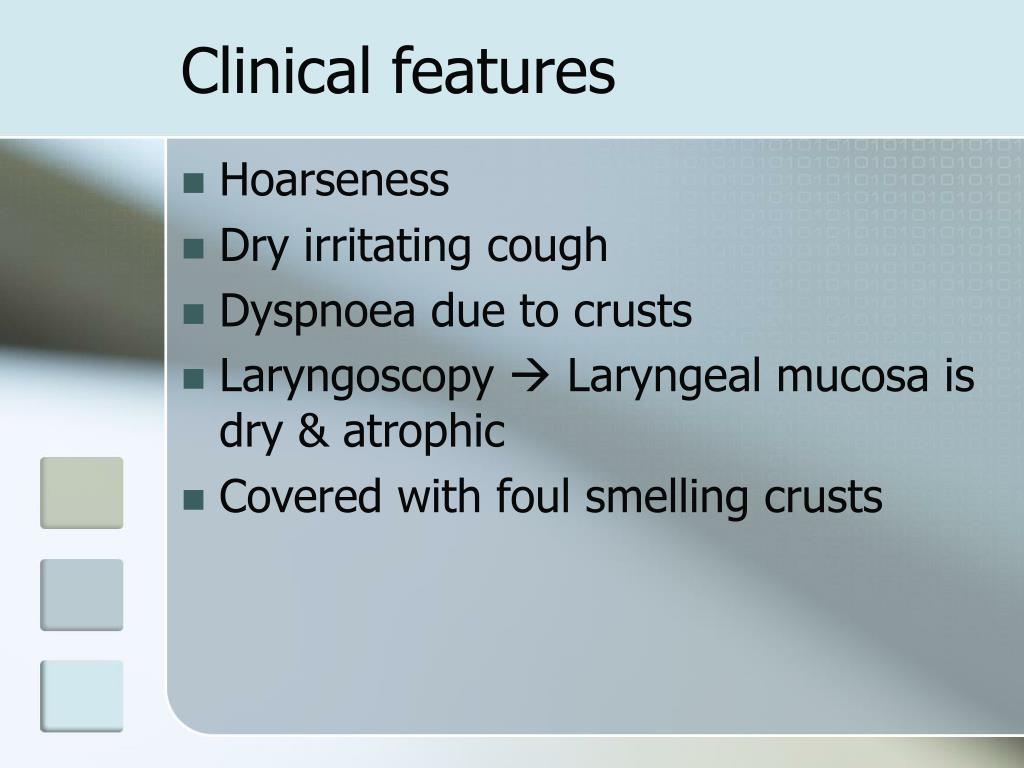 Clinical features

- Hoarseness
- Dry irritating cough
- Dyspnoea due to crusts
- Laryngoscopy → Laryngeal mucosa is dry & atrophic
- Covered with foul smelling crusts